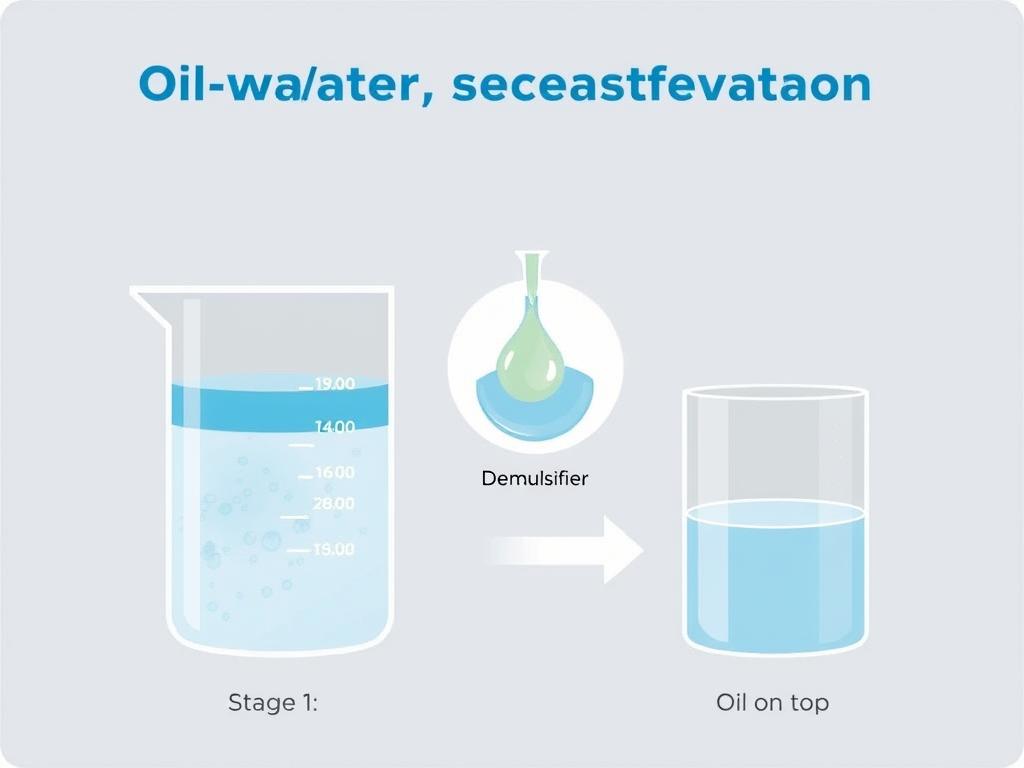 Oil-wa/ater, seceastfevataon

19.00
14.00
16.00
28.00
19.00

Demulsifier

Stage 1:

Oil on top